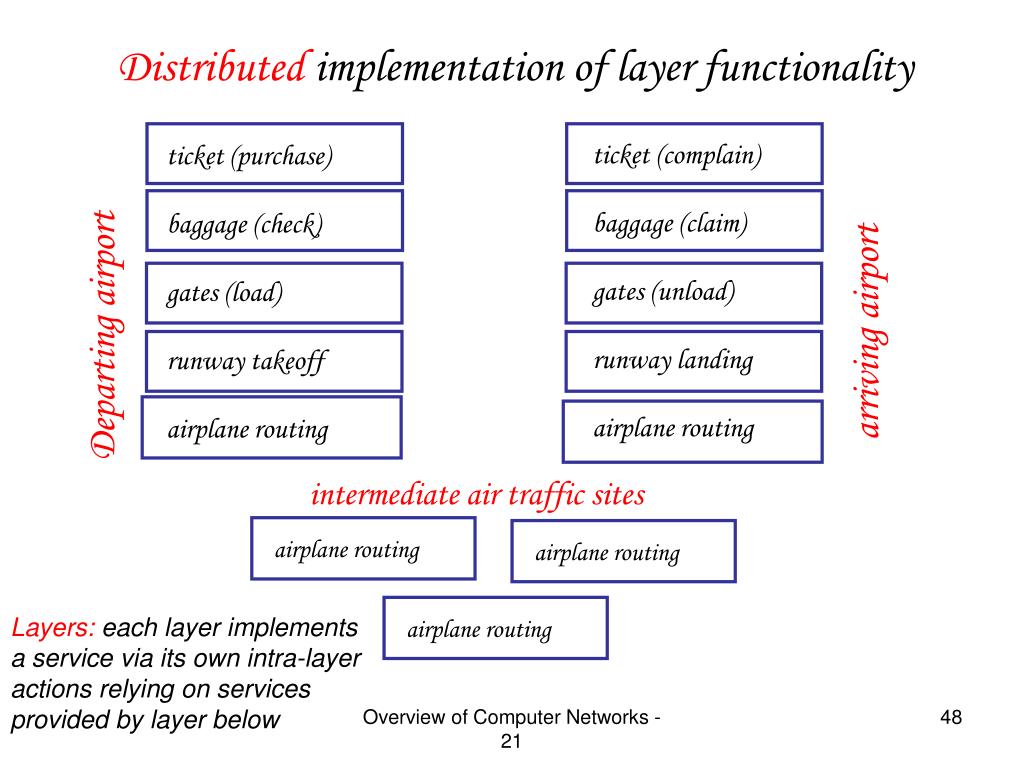 Distributed implementation of layer functionality

Departing airport

ticket (purchase)

baggage (check)

gates (load)

runway takeoff

airplane routing

ticket (complain)

baggage (claim)

gates (unload)

runway landing

airplane routing

arriving airport

intermediate air traffic sites

airplane routing

airplane routing

airplane routing

Layers: each layer implements a service via its own intra-layer actions relying on services provided by layer below

Overview of Computer Networks - 21

48